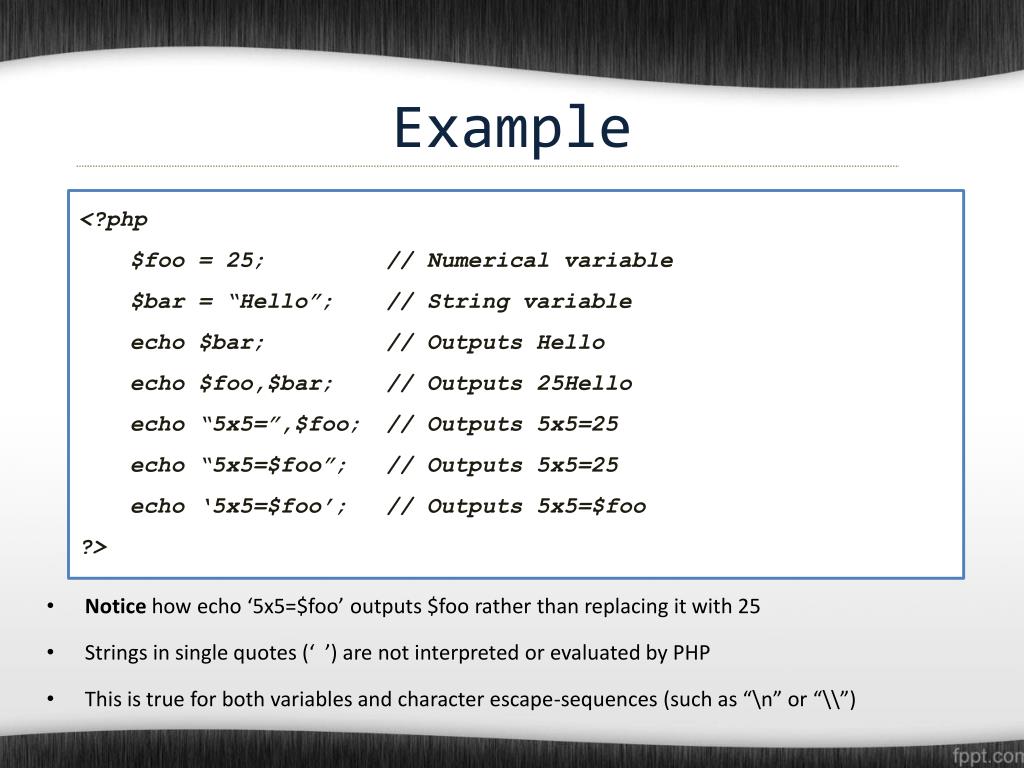 Example

<?php
$foo = 25; // Numerical variable
$bar = “Hello”; // String variable
echo $bar; // Outputs Hello
echo $foo,$bar; // Outputs 25Hello
echo “5x5=”,$foo; // Outputs 5x5=25
echo “5x5=$foo”; // Outputs 5x5=25
echo ‘5x5=$foo’; // Outputs 5x5=$foo
?>

• **Notice** how echo ‘5x5=$foo’ outputs $foo rather than replacing it with 25

• Strings in single quotes (‘ ’) are not interpreted or evaluated by PHP

• This is true for both variables and character escape-sequences (such as “\n” or “\\”)

fppt.com